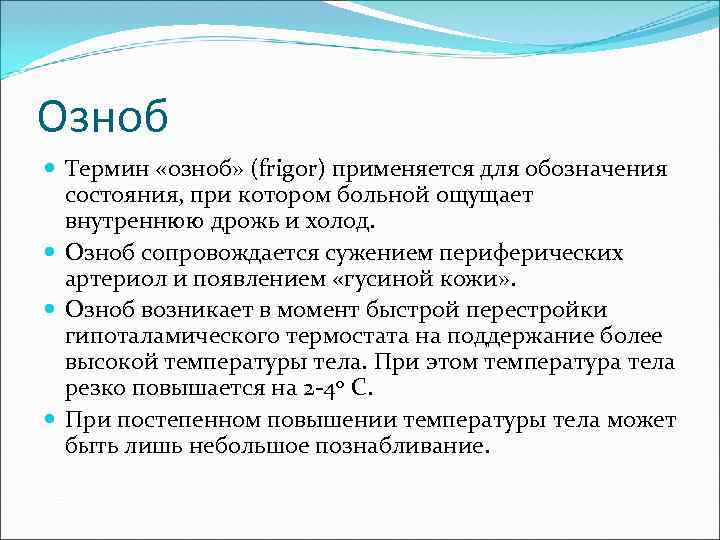 Озноб

Термин «озноб» (frigor) применяется для обозначения состояния, при котором больной ощущает внутреннюю дрожь и холод.

Озноб сопровождается сужением периферических артериол и появлением «гусиной кожи».

Озноб возникает в момент быстрой перестройки гипоталамического термостата на поддержание более высокой температуры тела. При этом температура тела резко повышается на 2-4° С.

При постепенном повышении температуры тела может быть лишь небольшое познабливание.